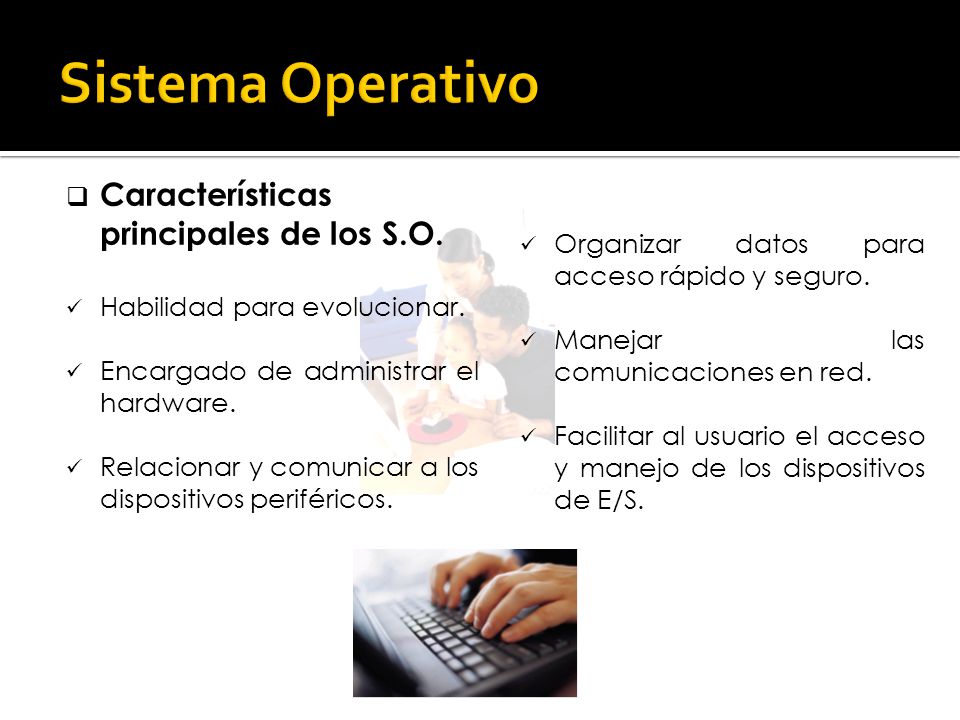 Sistema Operativo

❑ Características principales de los S.O.

✓ Habilidad para evolucionar.

✓ Encargado de administrar el hardware.

✓ Relacionar y comunicar a los dispositivos periféricos.

✓ Organizar datos para acceso rápido y seguro.

✓ Manejar las comunicaciones en red.

✓ Facilitar al usuario el acceso y manejo de los dispositivos de E/S.